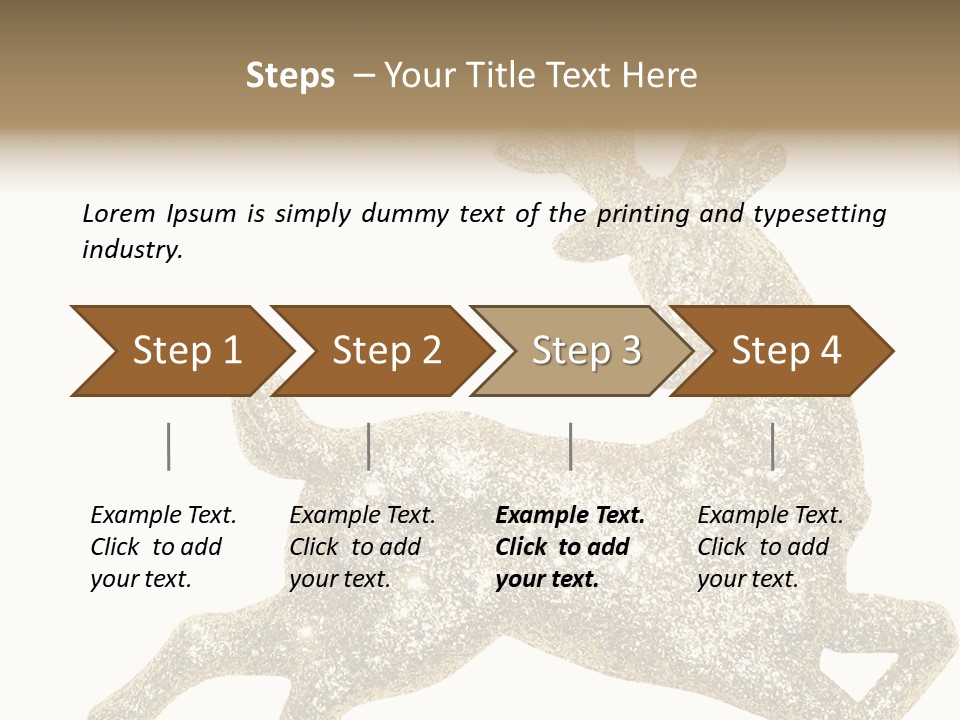 Steps – Your Title Text Here

Lorem Ipsum is simply dummy text of the printing and typesetting industry.

Step 1

Step 2

Step 3

Step 4

Example Text. Click to add your text.

Example Text. Click to add your text.

Example Text. Click to add your text.

Example Text. Click to add your text.